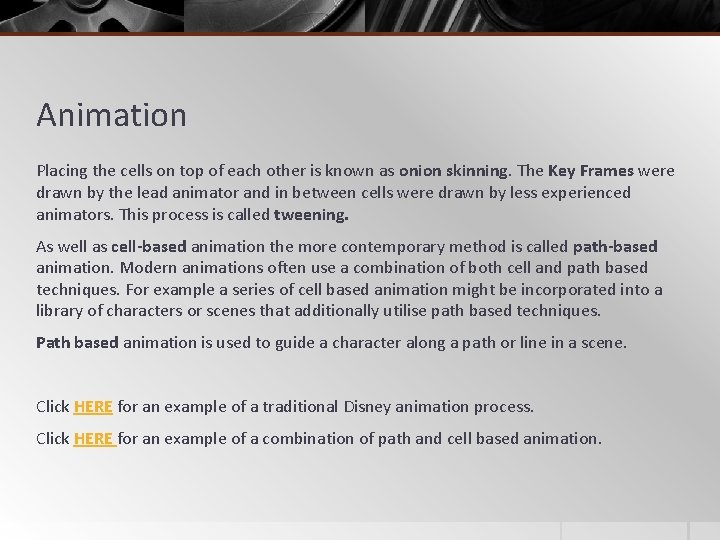 Animation

Placing the cells on top of each other is known as onion skinning. The Key Frames were drawn by the lead animator and in between cells were drawn by less experienced animators. This process is called tweening.

As well as cell-based animation the more contemporary method is called path-based animation. Modern animations often use a combination of both cell and path based techniques. For example a series of cell based animation might be incorporated into a library of characters or scenes that additionally utilise path based techniques.

Path based animation is used to guide a character along a path or line in a scene.

Click HERE for an example of a traditional Disney animation process.

Click HERE for an example of a combination of path and cell based animation.